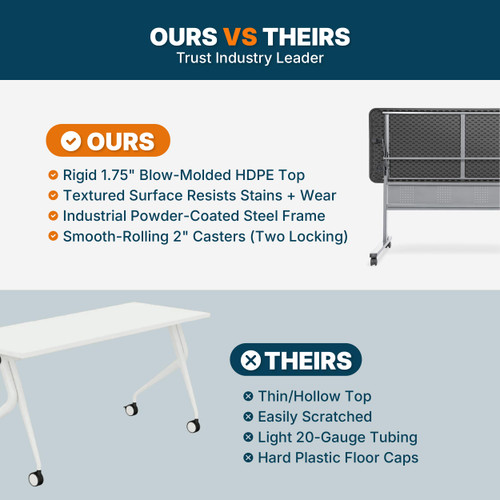 OURS VS THEIRS
Trust Industry Leader

OURS

Rigid 1.75" Blow-Molded HDPE Top
Textured Surface Resists Stains + Wear
Industrial Powder-Coated Steel Frame
Smooth-Rolling 2" Casters (Two Locking)

THEIRS

Thin/Hollow Top
Easily Scratched
Light 20-Gauge Tubing
Hard Plastic Floor Caps